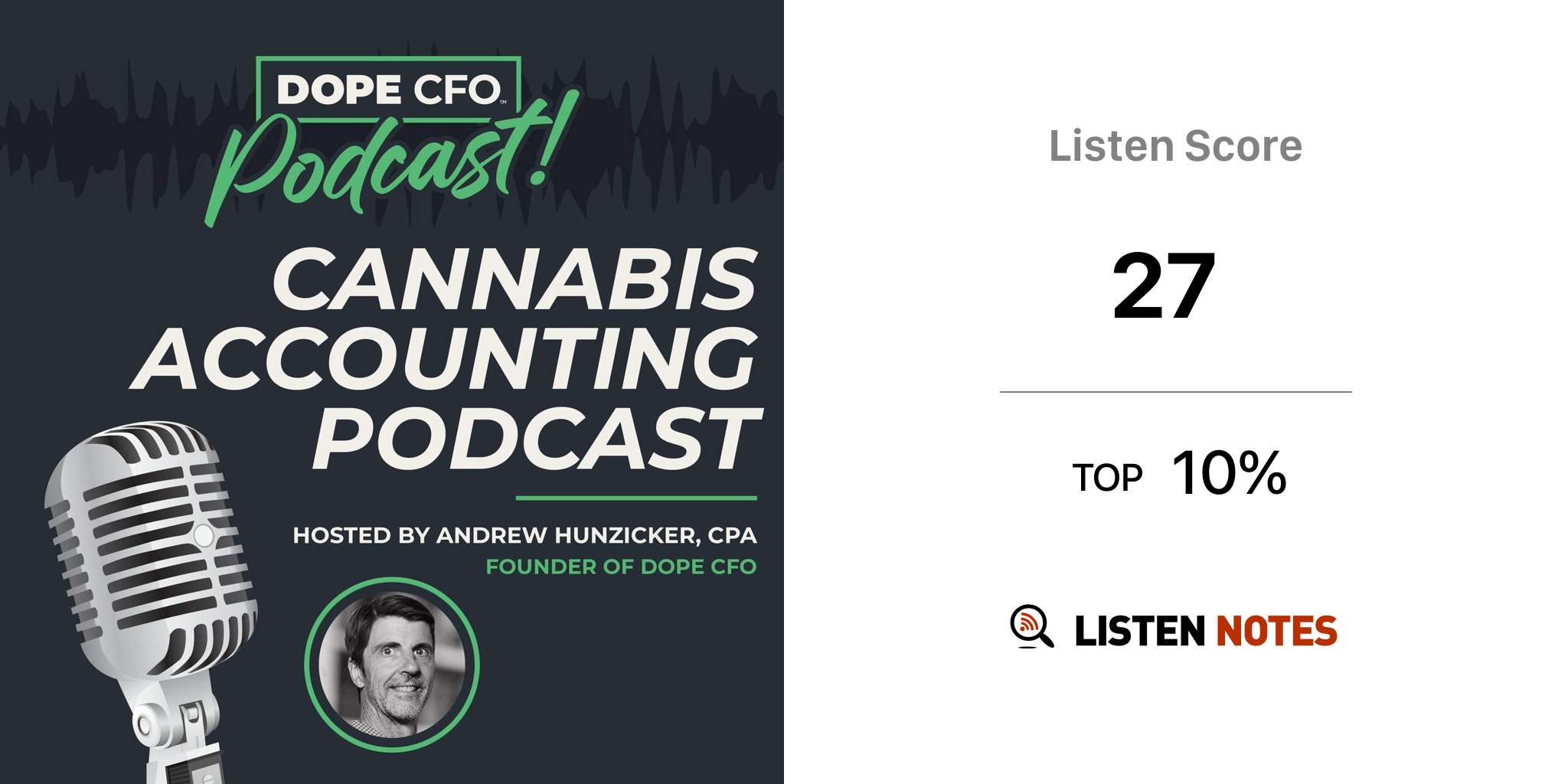 DOPE CFO™
Podcast!

CANNABIS ACCOUNTING PODCAST

HOSTED BY ANDREW HUNZICKER, CPA
FOUNDER OF DOPE CFO

Listen Score

27

TOP 10%

LISTEN NOTES